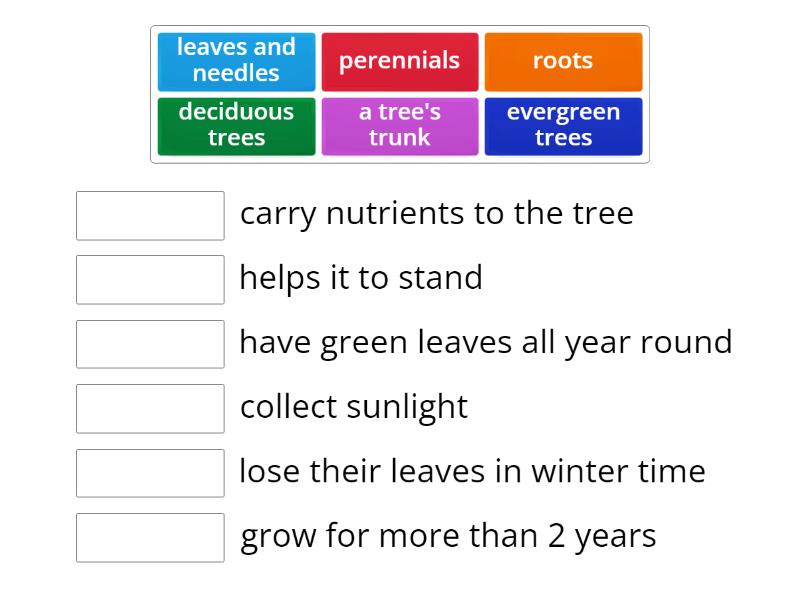 leaves and needles
perennials
roots
deciduous trees
a tree's trunk
evergreen trees

carry nutrients to the tree
helps it to stand
have green leaves all year round
collect sunlight
lose their leaves in winter time
grow for more than 2 years